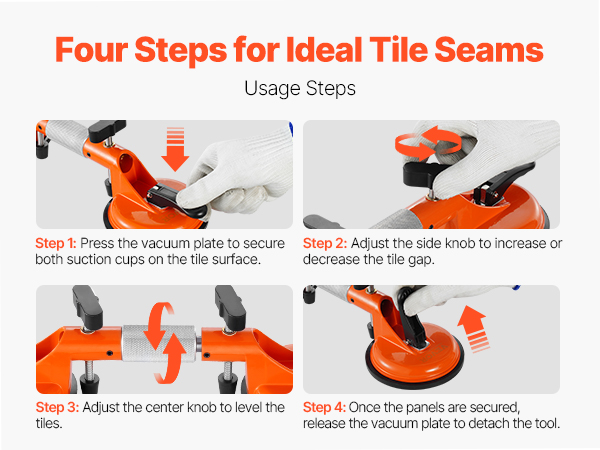 Four Steps for Ideal Tile Seams

Usage Steps

Step 1: Press the vacuum plate to secure both suction cups on the tile surface.

Step 2: Adjust the side knob to increase or decrease the tile gap.

Step 3: Adjust the center knob to level the tiles.

Step 4: Once the panels are secured, release the vacuum plate to detach the tool.